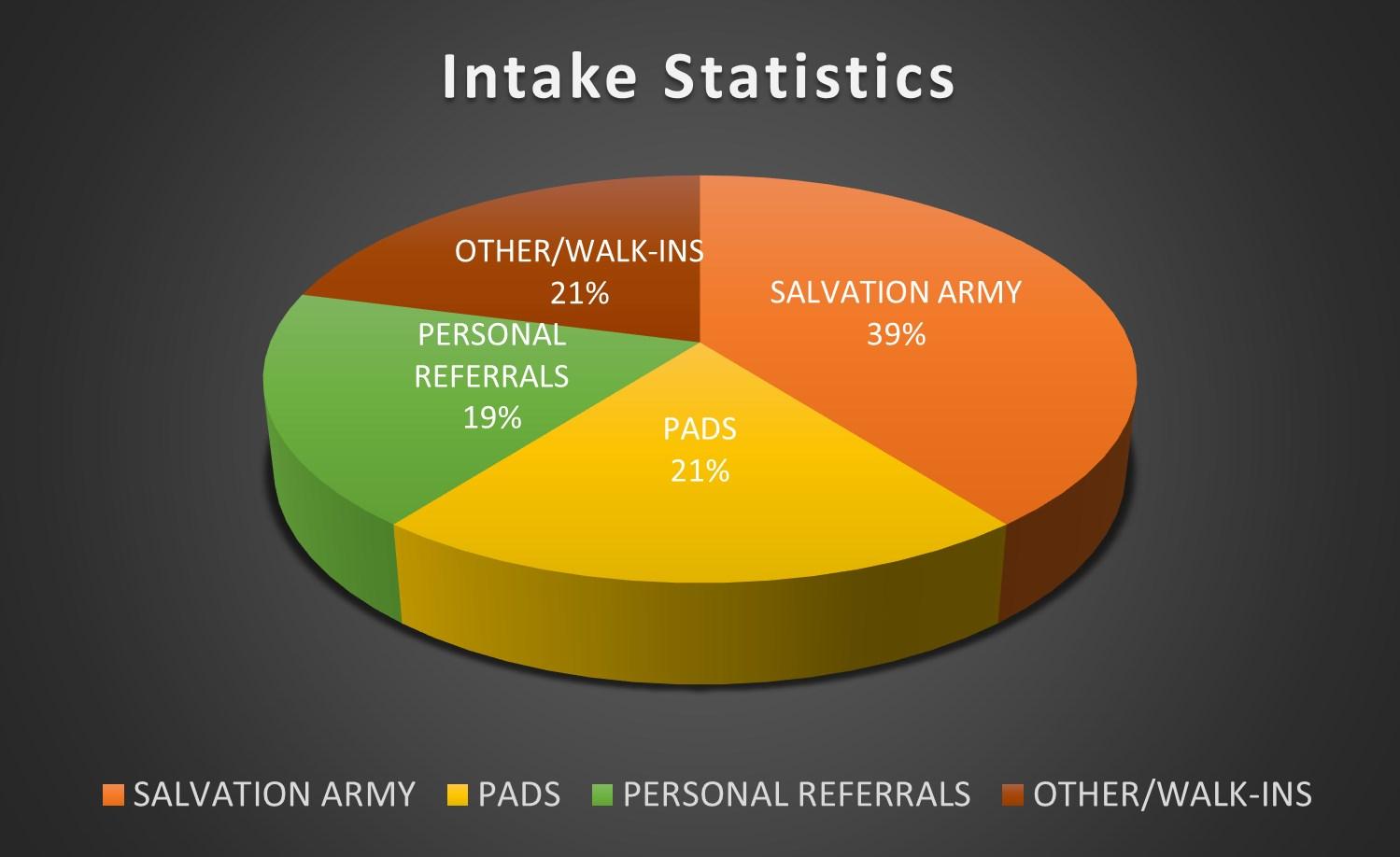 Intake Statistics

OTHER/WALK-INS
21%

SALVATION ARMY
39%

PERSONAL
REFERRALS
19%

PADS
21%

SALVATION ARMY PADS PERSONAL REFERRALS OTHER/WALK-INS